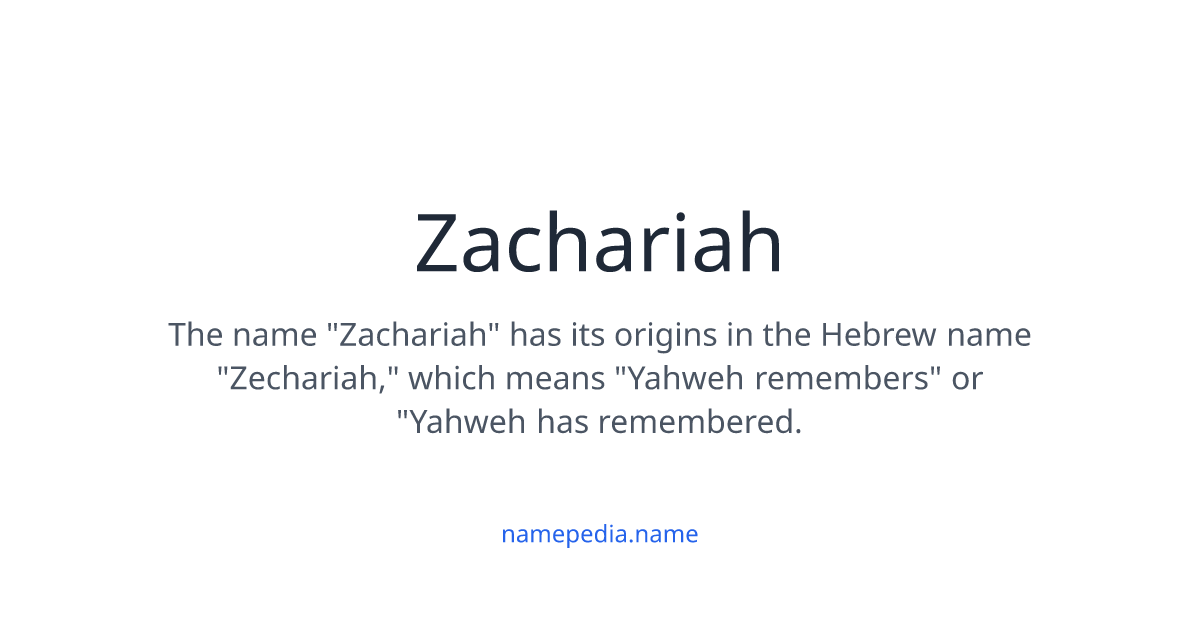 Zachariah

The name "Zachariah" has its origins in the Hebrew name "Zechariah," which means "Yahweh remembers" or "Yahweh has remembered.

namepedia.name